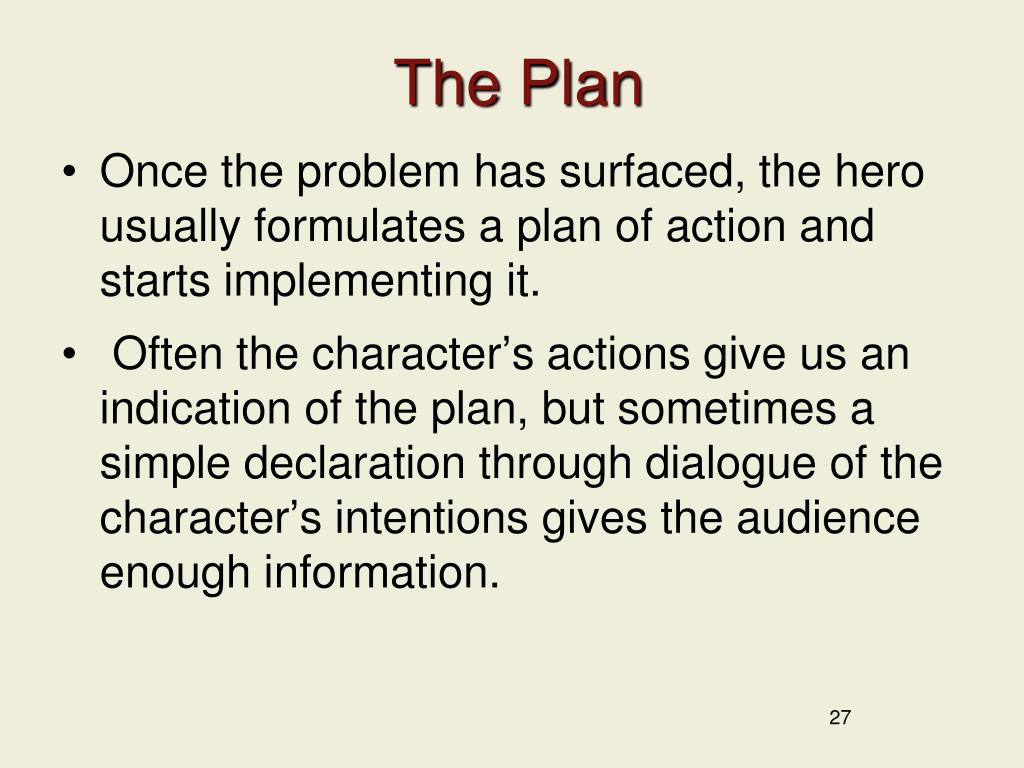 The Plan

• Once the problem has surfaced, the hero usually formulates a plan of action and starts implementing it.

• Often the character’s actions give us an indication of the plan, but sometimes a simple declaration through dialogue of the character’s intentions gives the audience enough information.

27